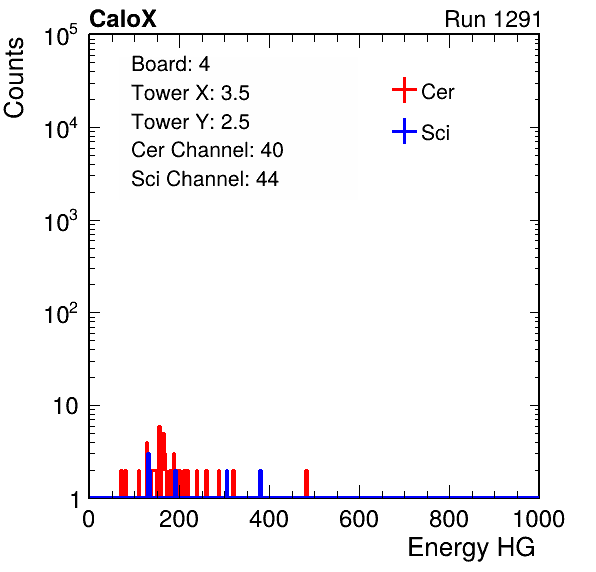 CaloX

Run 1291

Counts

$10^5$

$10^4$

$10^3$

$10^2$

10

1

Board: 4
Tower X: 3.5
Tower Y: 2.5
Cer Channel: 40
Sci Channel: 44

Cer
Sci

0 200 400 600 800 1000

Energy HG